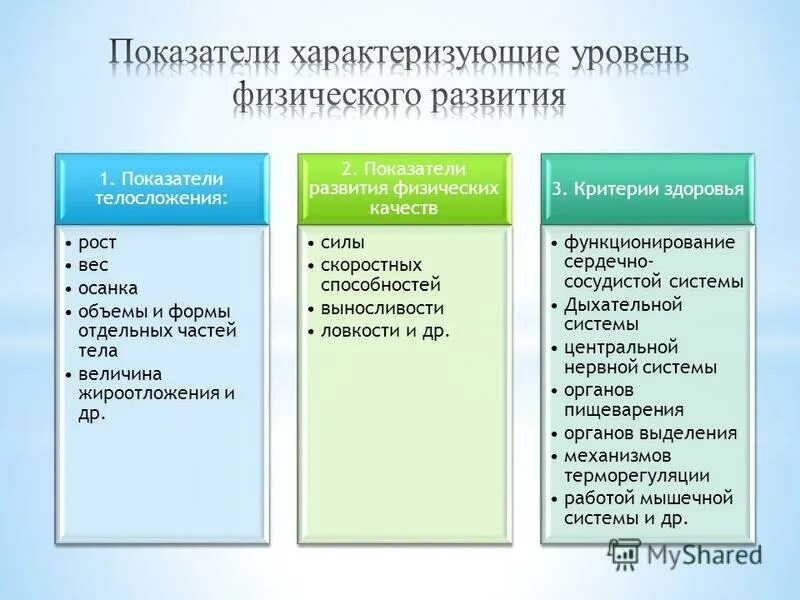 Показатели характеризующие уровень физического развития

1. Показатели телосложения:

• рост
• вес
• осанка
• объемы и формы отдельных частей тела
• величина жироотложения и др.

2. Показатели развития физических качеств

• силы
• скоростных способностей
• выносливости
• ловкости и др.

3. Критерии здоровья

• функционирование сердечно-сосудистой системы
• Дыхательной системы
• центральной нервной системы
• органов пищеварения
• органов выделения
• механизмов терморегуляции
• работой мышечной системы и др.

MyShared